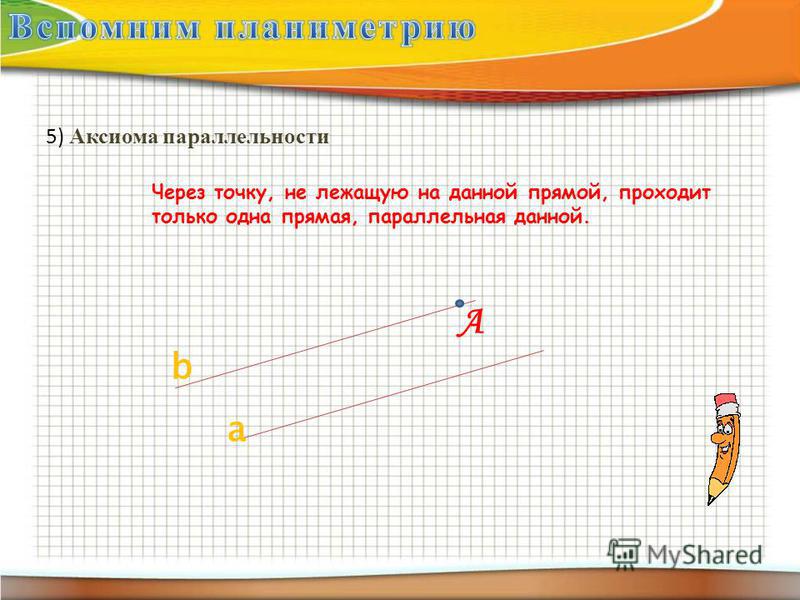 Вспомним планиметрию

5) Аксиома параллельности

Через точку, не лежащую на данной прямой, проходит только одна прямая, параллельная данной.

A

b

a

MyShared